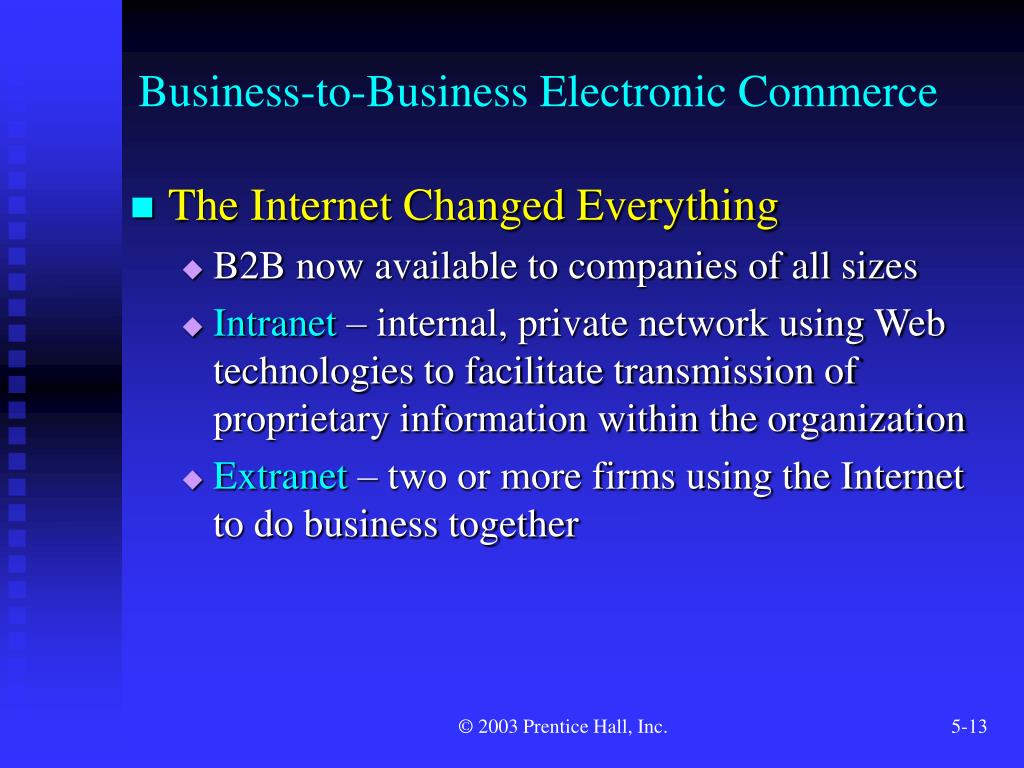 Business-to-Business Electronic Commerce

The Internet Changed Everything

B2B now available to companies of all sizes

Intranet – internal, private network using Web technologies to facilitate transmission of proprietary information within the organization

Extranet – two or more firms using the Internet to do business together

© 2003 Prentice Hall, Inc.

5-13